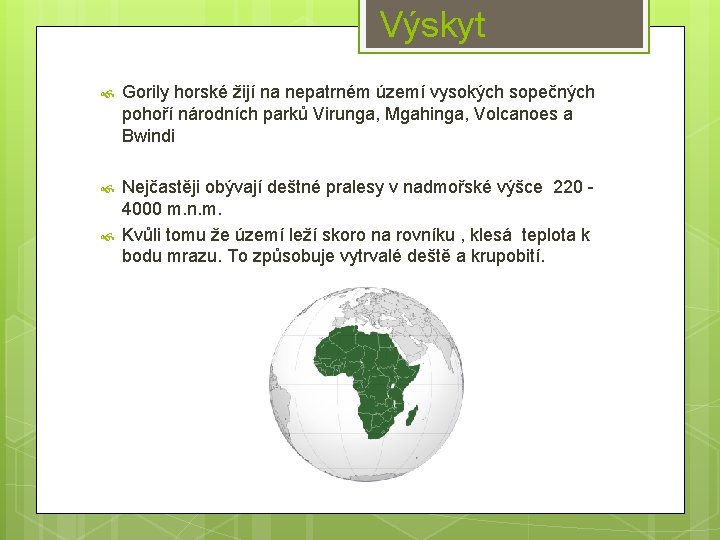 Výskyt

Gorily horské žijí na nepatrném území vysokých sopečných pohoří národních parků Virunga, Mgahinga, Volcanoes a Bwindi

Nejčastěji obývají deštné pralesy v nadmořské výšce 220 - 4000 m.n.m.

Kvůli tomu že území leží skoro na rovníku , klesá teplota k bodu mrazu. To způsobuje vytrvalé deště a krupobití.